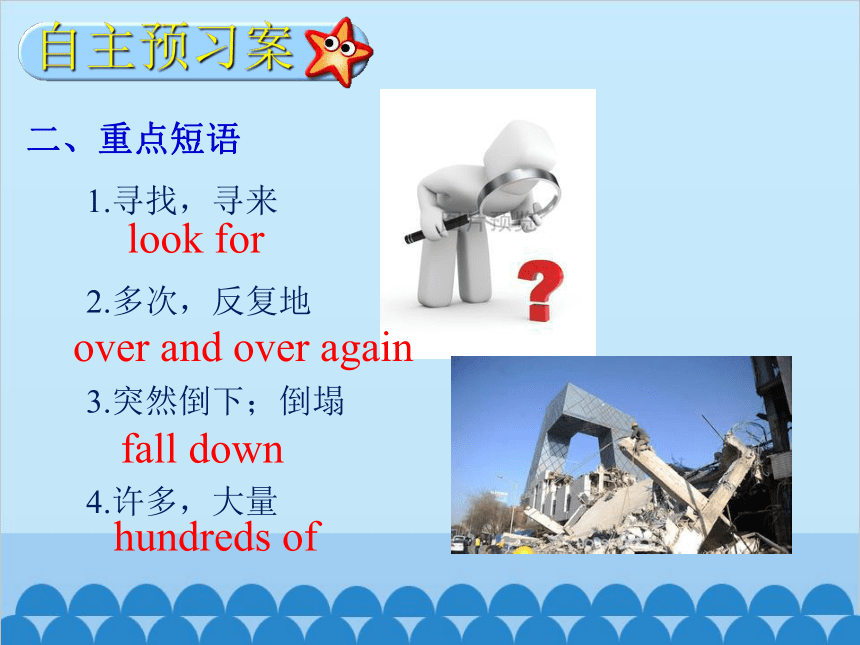 自主预习案

二、重点短语

1.寻找，寻来
look for

2.多次，反复地
over and over again

3.突然倒下；倒塌
fall down

4.许多，大量
hundreds of